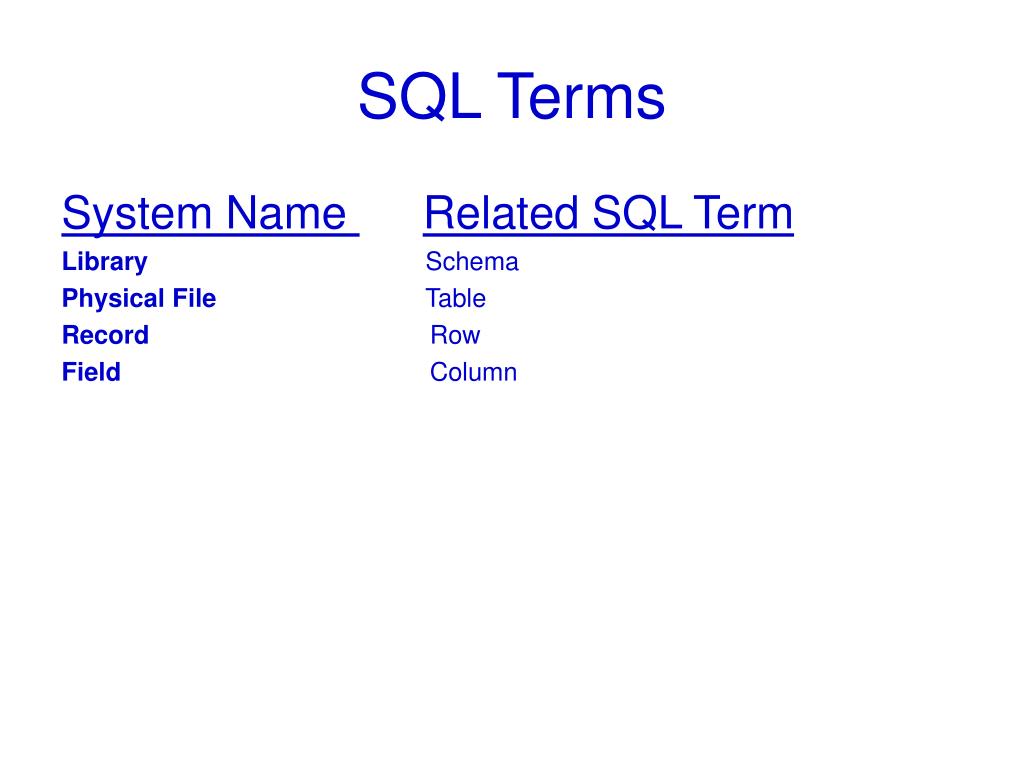 SQL Terms

| System Name | Related SQL Term |
|---|---|
| Library | Schema |
| Physical File | Table |
| Record | Row |
| Field | Column |